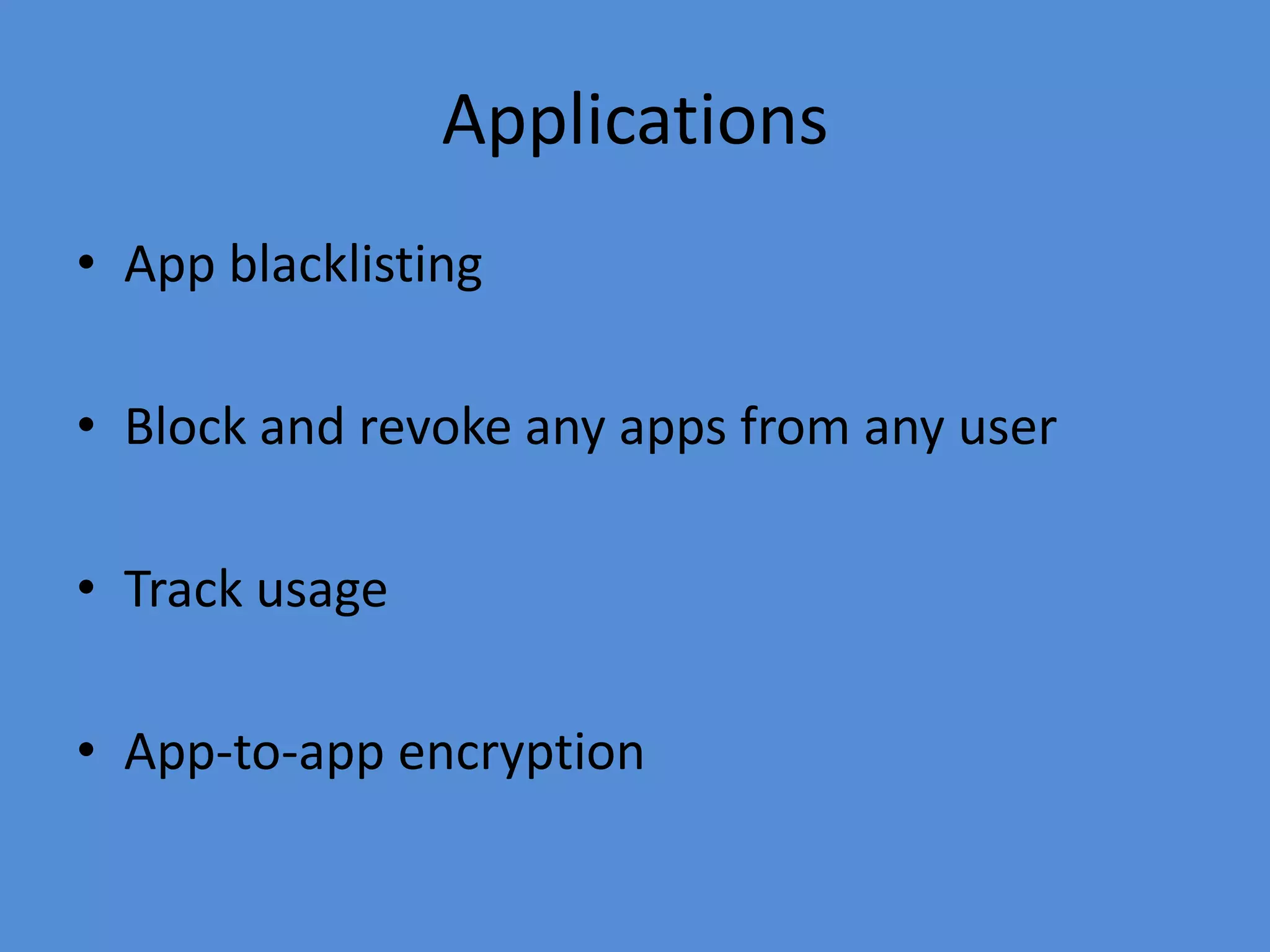 Applications

• App blacklisting

• Block and revoke any apps from any user

• Track usage

• App-to-app encryption